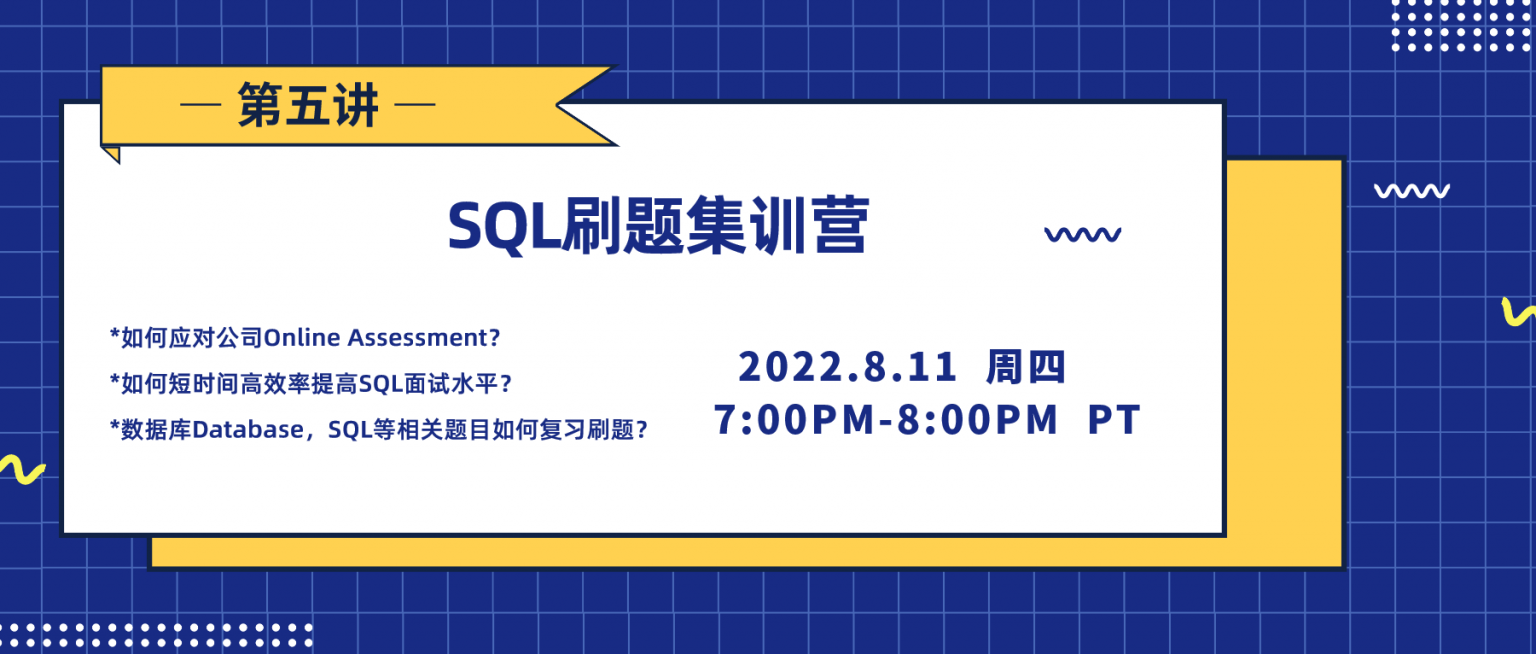 — 第五讲 —

SQL刷题集训营

*如何应对公司Online Assessment?

*如何短时间高效率提高SQL面试水平？

*数据库Database，SQL等相关题目如何复习刷题？

2022.8.11 周四
7:00PM-8:00PM PT